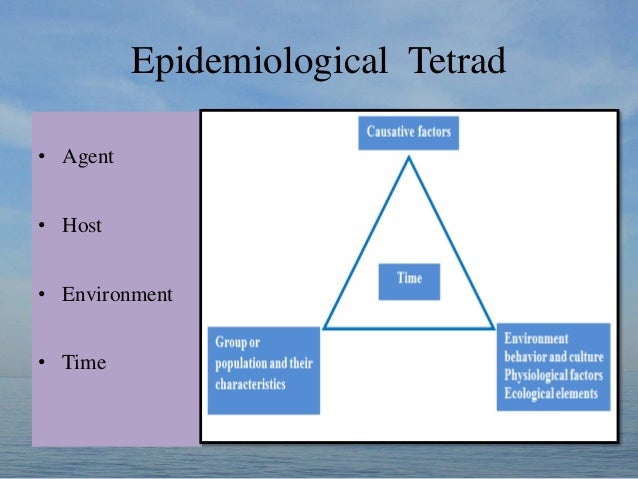 Epidemiological Tetrad

• Agent
• Host
• Environment
• Time

Causative factors

Time

Group or population and their characteristics

Environment behavior and culture Physiological factors Ecological elements